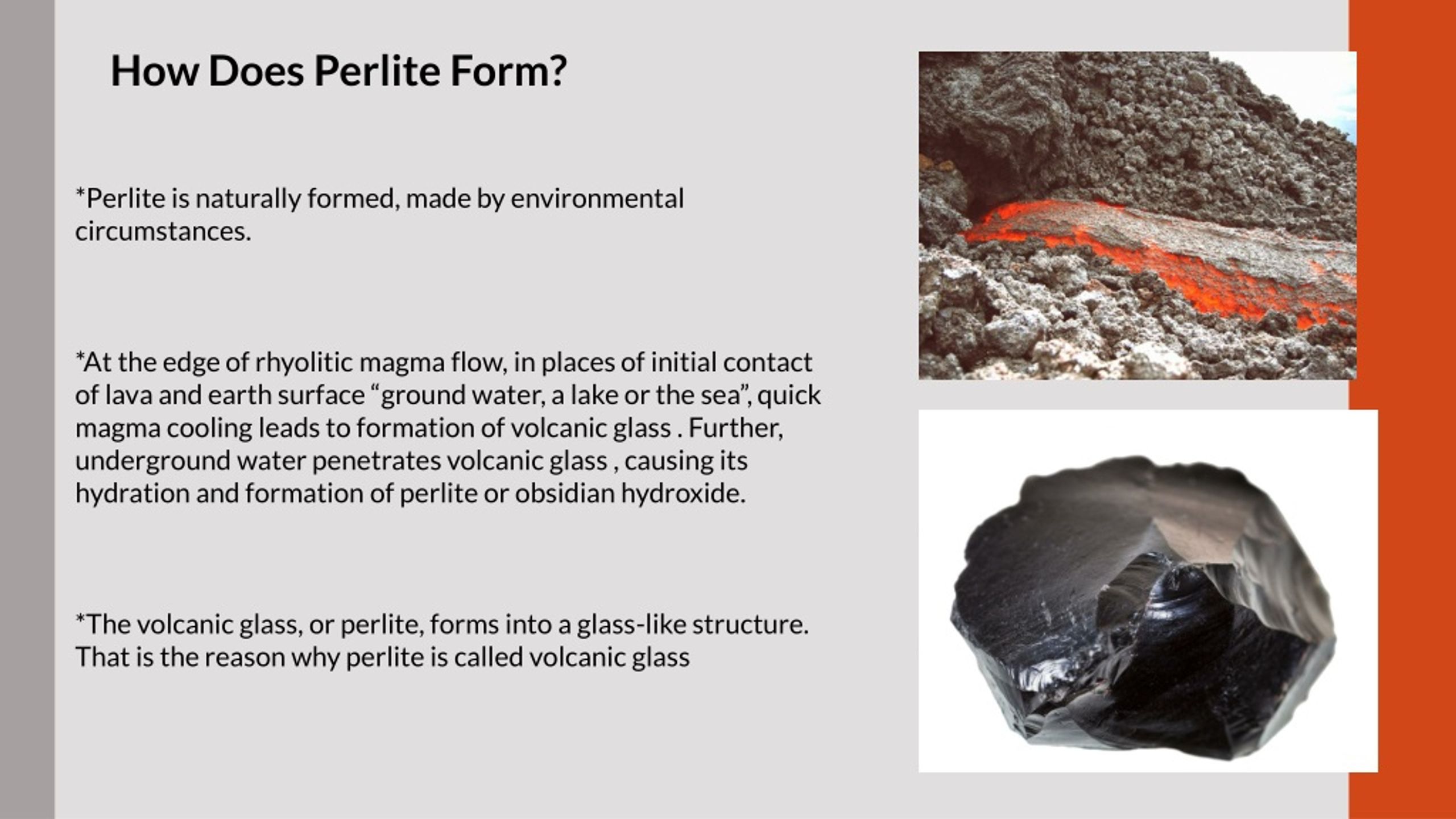 How Does Perlite Form?

*Perlite is naturally formed, made by environmental circumstances.

*At the edge of rhyolitic magma flow, in places of initial contact of lava and earth surface “ground water, a lake or the sea”, quick magma cooling leads to formation of volcanic glass . Further, underground water penetrates volcanic glass , causing its hydration and formation of perlite or obsidian hydroxide.

*The volcanic glass, or perlite, forms into a glass-like structure. That is the reason why perlite is called volcanic glass